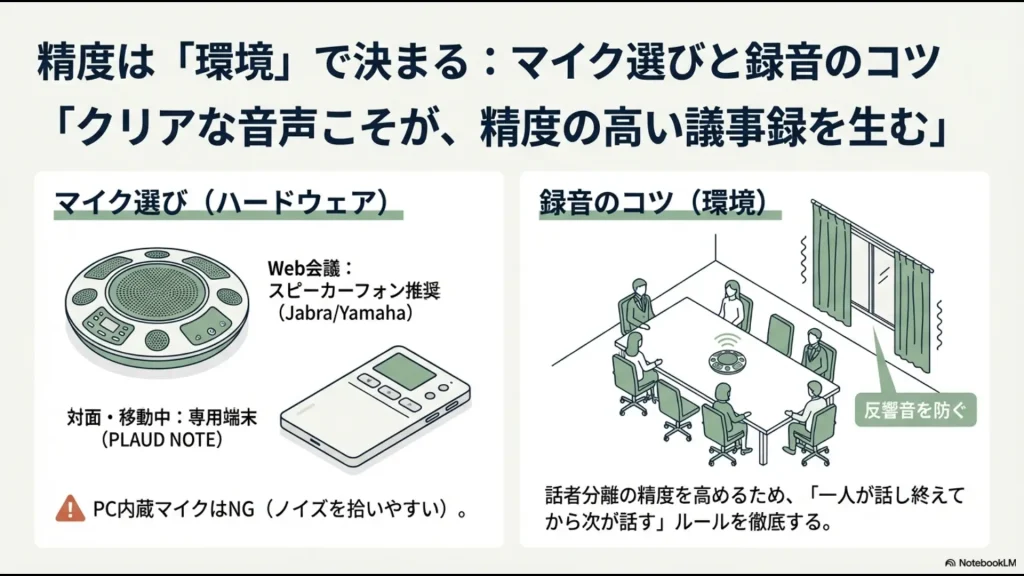 精度は「環境」で決まる：マイク選びと録音のコツ
「クリアな音声こそが、精度の高い議事録を生む」

マイク選び（ハードウェア）

Web会議：
スピーカーフォン推奨
（Jabra/Yamaha）

対面・移動中：専用端末
（PLAUD NOTE）

PC内蔵マイクはNG（ノイズを拾いやすい）。

録音のコツ（環境）

反響音を防ぐ

話者分離の精度を高めるため、「一人が話し終えてから次が話す」ルールを徹底する。

NotebookLM